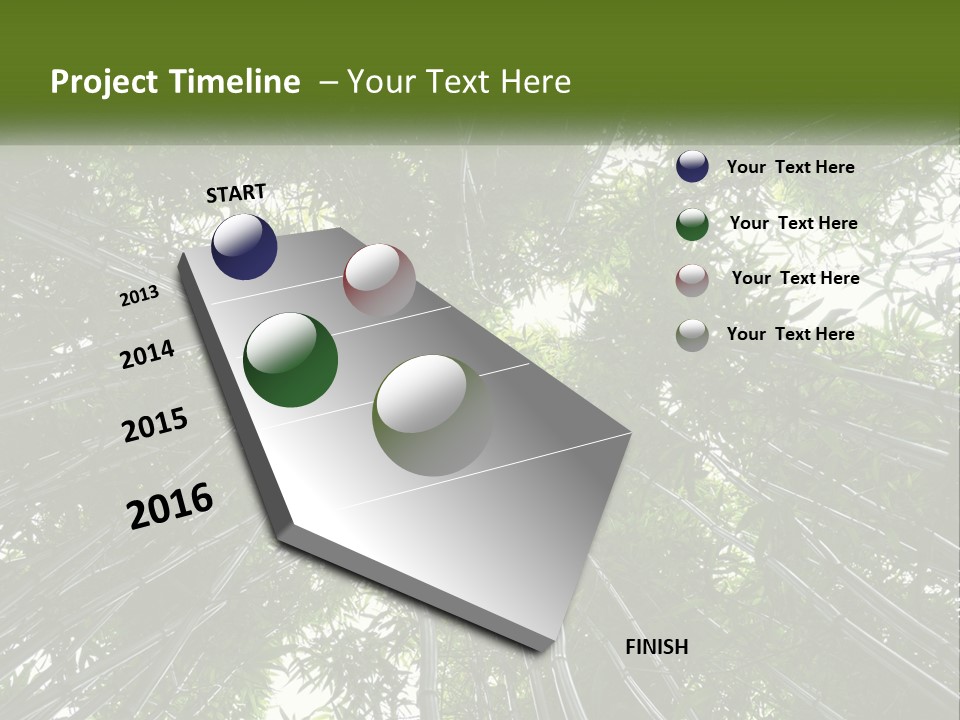 Project Timeline – Your Text Here

START

2013

2014

2015

2016

FINISH

Your Text Here

Your Text Here

Your Text Here

Your Text Here